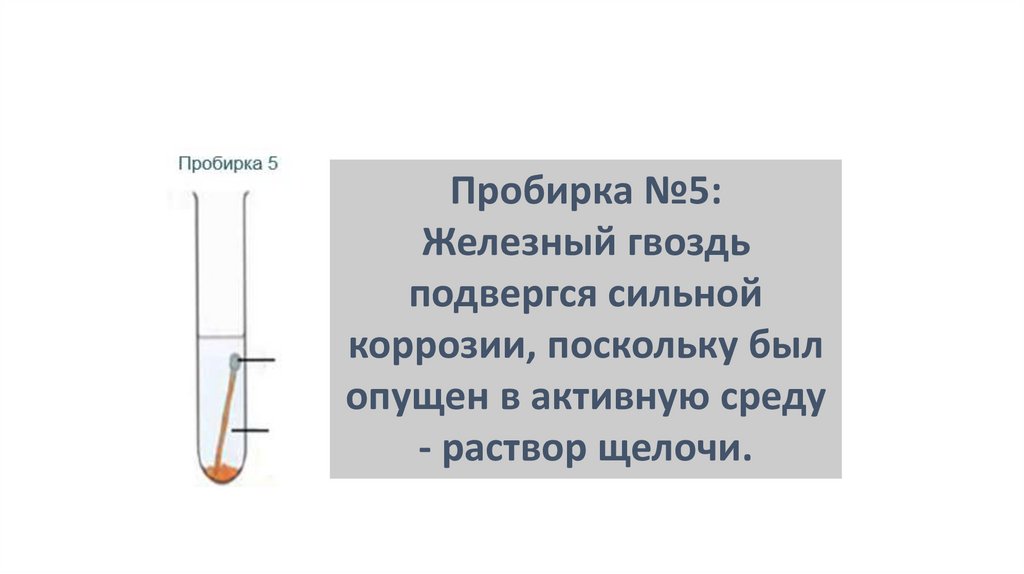 Пробирка 5

Пробирка №5:
Железный гвоздь подвергся сильной коррозии, поскольку был опущен в активную среду - раствор щелочи.